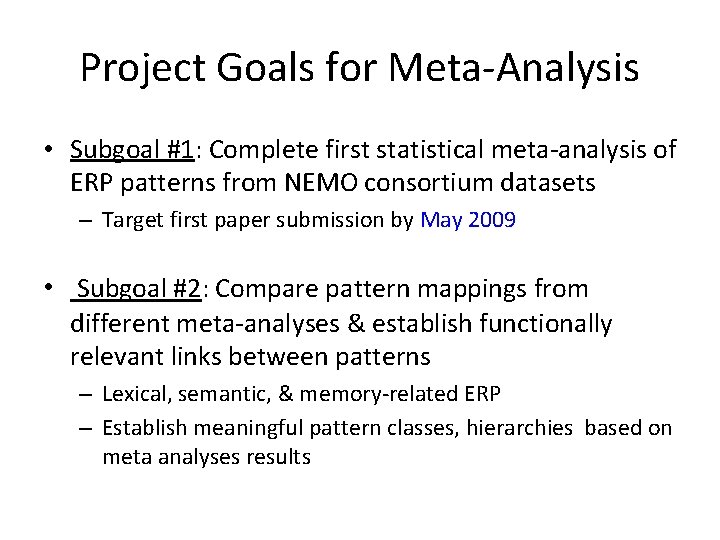 Project Goals for Meta-Analysis

• Subgoal #1: Complete first statistical meta-analysis of ERP patterns from NEMO consortium datasets

– Target first paper submission by May 2009

• Subgoal #2: Compare pattern mappings from different meta-analyses & establish functionally relevant links between patterns

– Lexical, semantic, & memory-related ERP

– Establish meaningful pattern classes, hierarchies based on meta analyses results